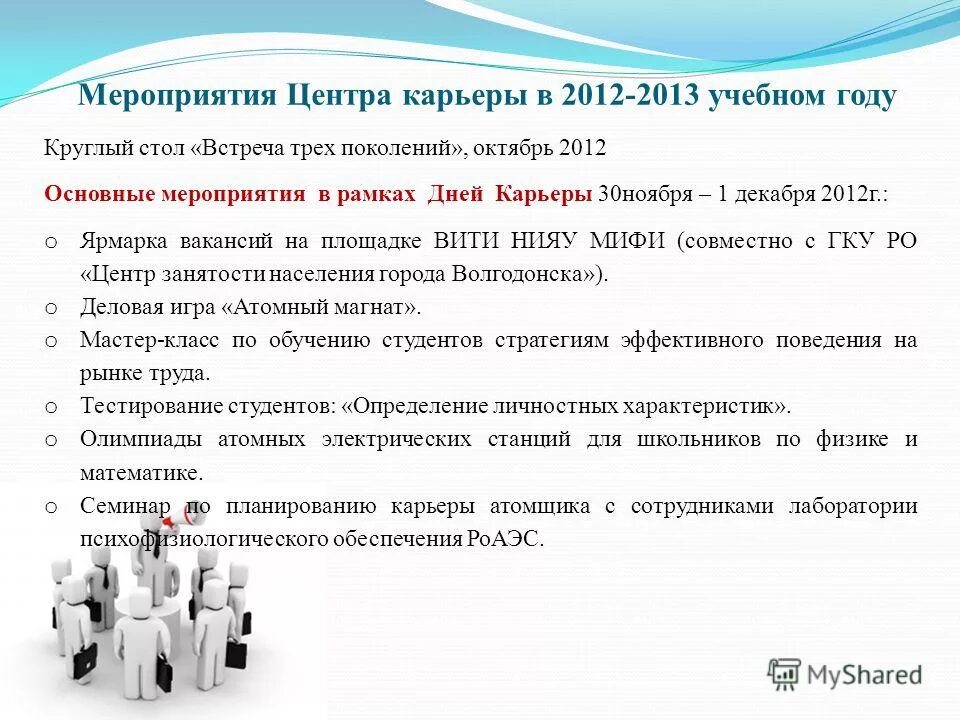 Мероприятия Центра карьеры в 2012-2013 учебном году

Круглый стол «Встреча трех поколений», октябрь 2012

Основные мероприятия в рамках Дней Карьеры 30ноября – 1 декабря 2012г.:

o Ярмарка вакансий на площадке ВИТИ НИЯУ МИФИ (совместно с ГКУ РО «Центр занятости населения города Волгодонска»).
o Деловая игра «Атомный магнат».
o Мастер-класс по обучению студентов стратегиям эффективного поведения на рынке труда.
o Тестирование студентов: «Определение личностных характеристик».
o Олимпиады атомных электрических станций для школьников по физике и математике.
o Семинар по планированию карьеры атомщика с сотрудниками лаборатории психофизиологического обеспечения РоАЭС.

MyShared